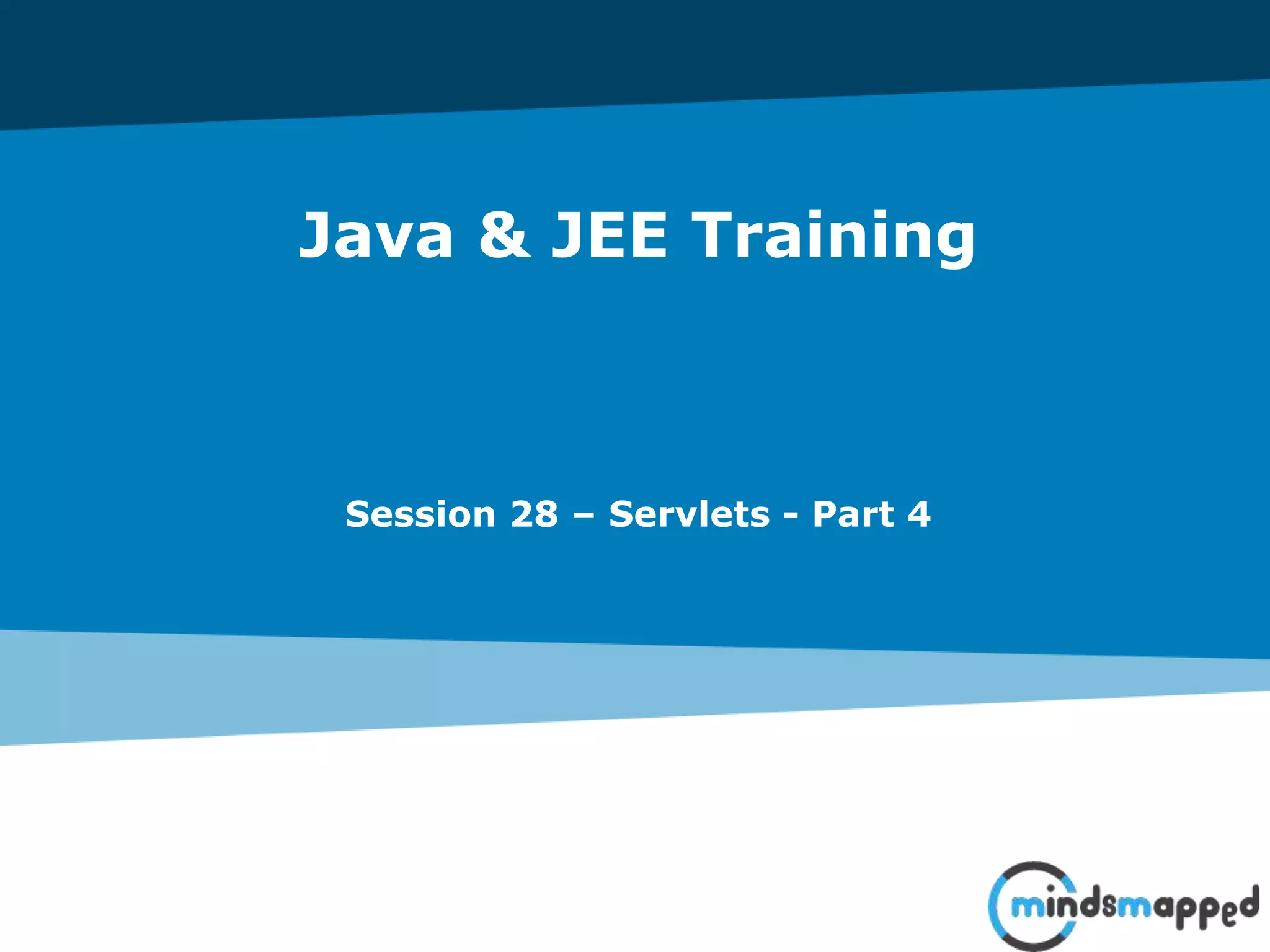 Java & JEE Training

Session 28 – Servlets - Part 4

mindsmapped